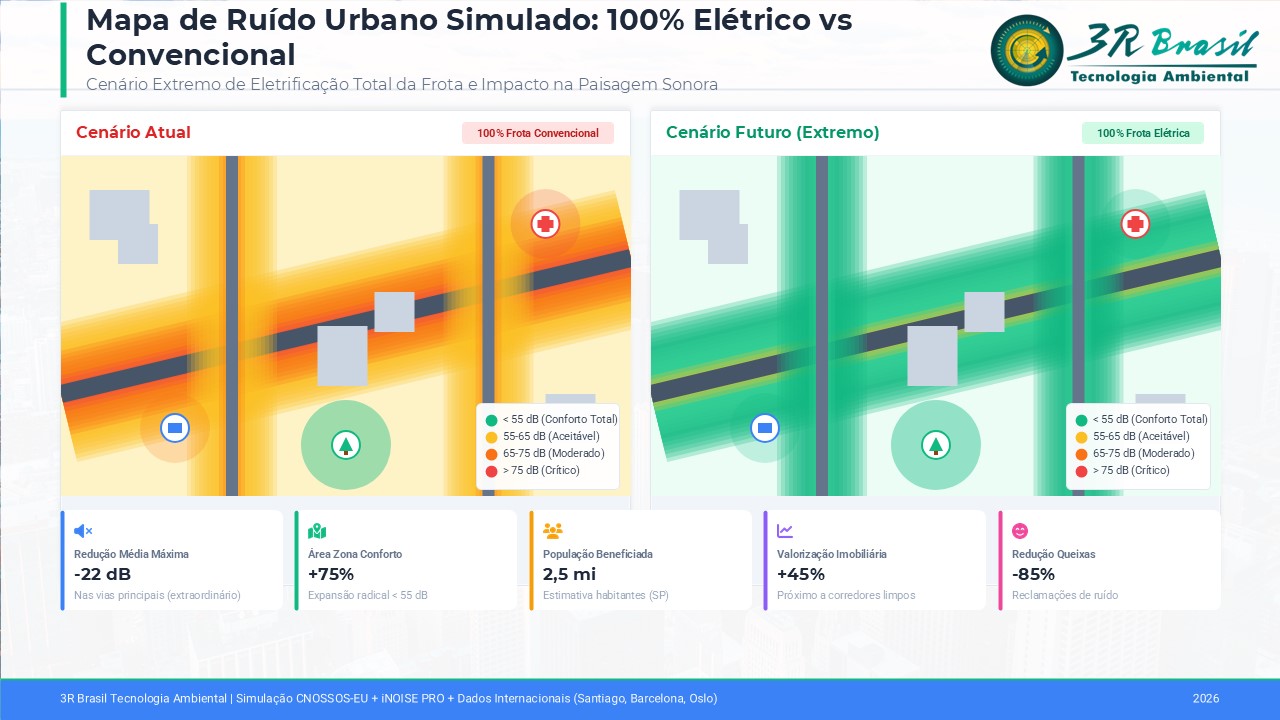 Mapa de Ruído Urbano Simulado: 100% Elétrico vs Convencional

Cenário Extremo de Eletrificação Total da Frota e Impacto na Paisagem Sonora

3R Brasil
Tecnologia Ambiental

Cenário Atual
100% Frota Convencional

< 55 dB (Conforto Total)
55-65 dB (Aceitável)
65-75 dB (Moderado)
> 75 dB (Crítico)

Cenário Futuro (Extremo)
100% Frota Elétrica

< 55 dB (Conforto Total)
55-65 dB (Aceitável)
65-75 dB (Moderado)
> 75 dB (Crítico)

Redução Média Máxima
-22 dB
Nas vias principais (extraordinário)

Área Zona Conforto
+75%
Expansão radical < 55 dB

População Beneficiada
2,5 mi
Estimativa habitantes (SP)

Valorização Imobiliária
+45%
Próximo a corredores limpos

Redução Queixas
-85%
Reclamações de ruído

3R Brasil Tecnologia Ambiental | Simulação CNOSSOS-EU + iNOISE PRO + Dados Internacionais (Santiago, Barcelona, Oslo)
2026